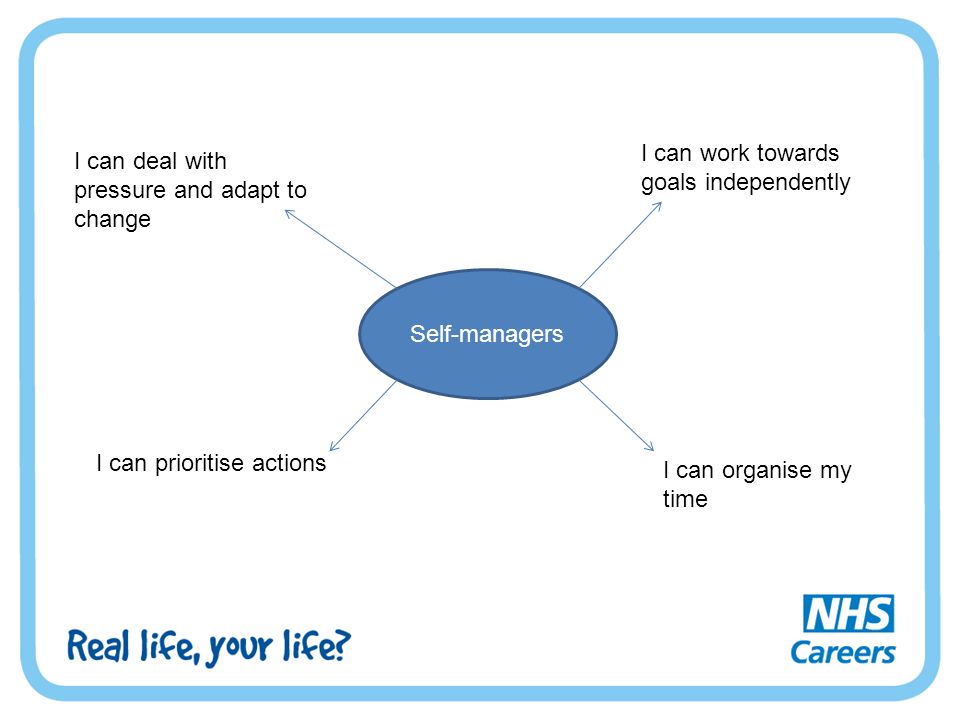 I can deal with pressure and adapt to change

I can work towards goals independently

Self-managers

I can prioritise actions

I can organise my time

Real life, your life?

NHS
Careers